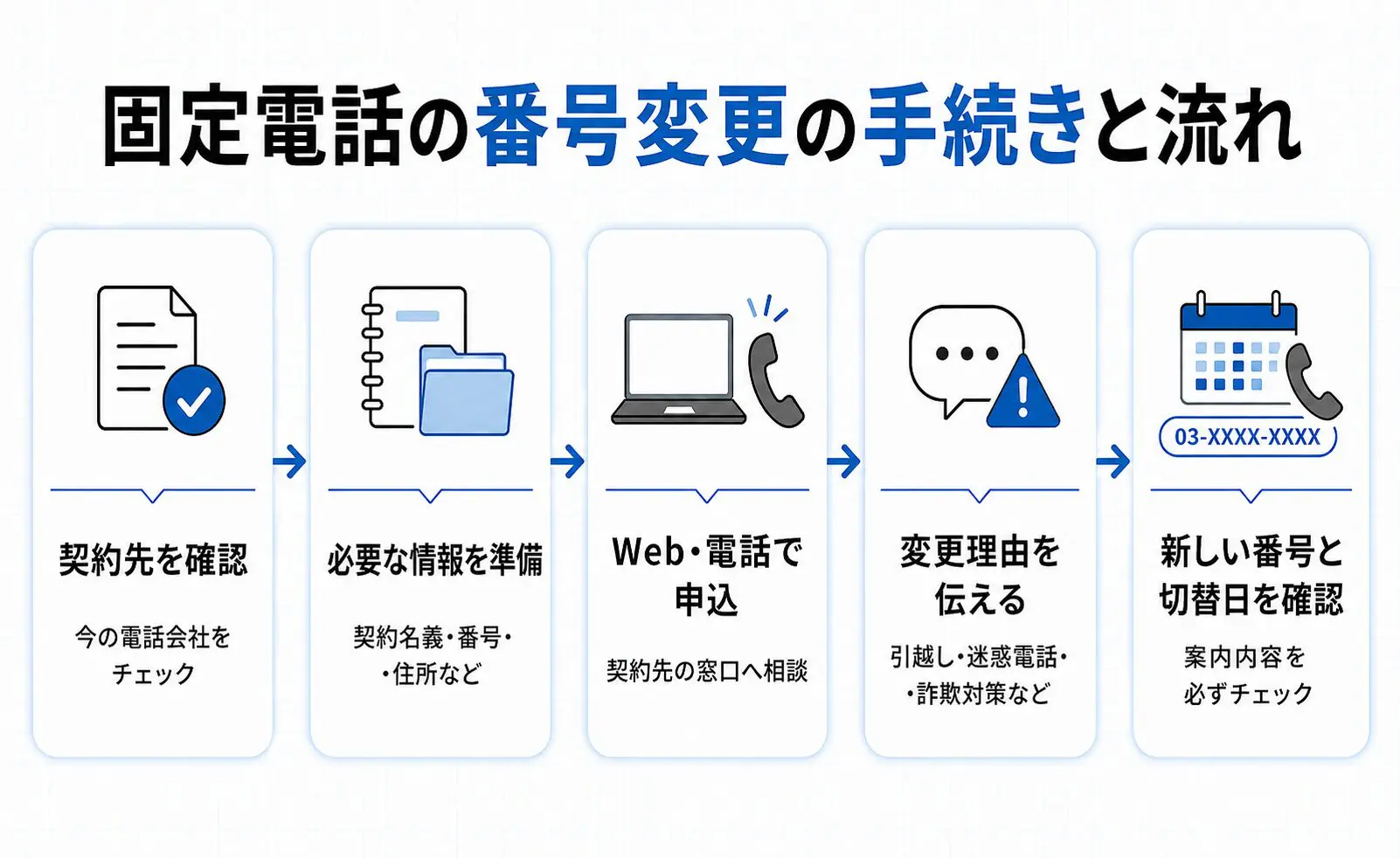 固定電話の番号変更の手続きと流れ

契約先を確認

今の電話会社をチェック

必要な情報を準備

契約名義・番号・・住所など

Web・電話で申込

契約先の窓口へ相談

変更理由を伝える

引越し・迷惑電話・・詐欺対策など

03-XXXX-XXXX

新しい番号と切替日を確認

案内内容を必ずチェック